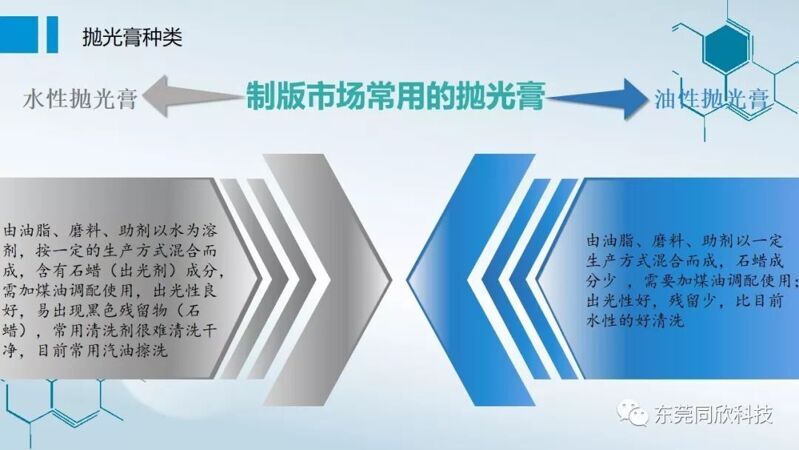 抛光膏种类

水性抛光膏

制版市场常用的抛光膏

油性抛光膏

由油脂、磨料、助剂以水为溶剂，按一定的生产方式混合而成，含有石蜡（出光剂）成分，需加煤油调配使用，出光性良好，易出现黑色残留物（石蜡），常用清洗剂很难清洗干净，目前常用汽油擦洗

由油脂、磨料、助剂以一定生产方式混合而成，石蜡成分少，需要加煤油调配使用；出光性好，残留少，比目前水性的好清洗

东莞同欣科技